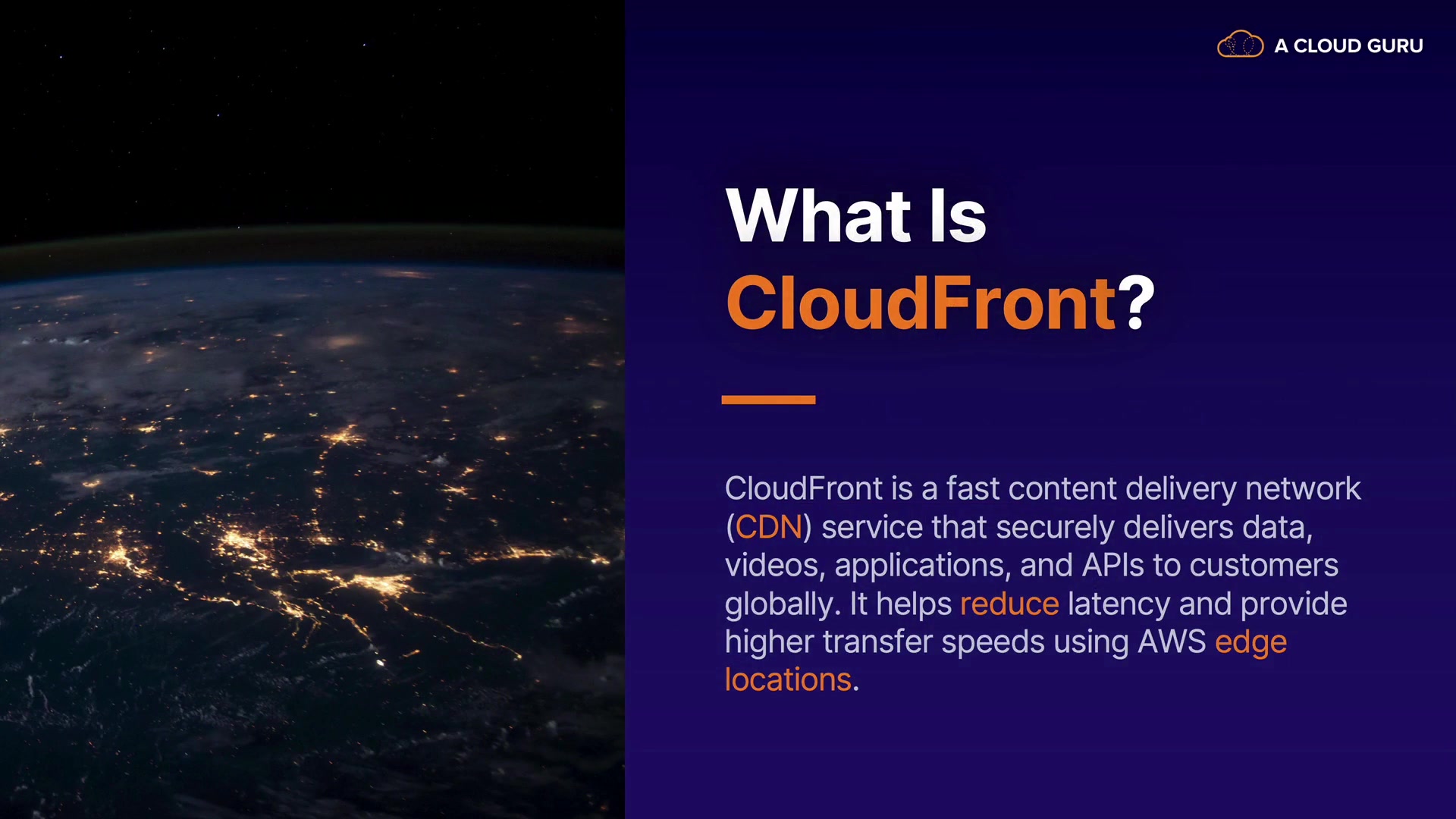 A CLOUD GURU

What Is CloudFront?

CloudFront is a fast content delivery network (CDN) service that securely delivers data, videos, applications, and APIs to customers globally. It helps reduce latency and provide higher transfer speeds using AWS edge locations.